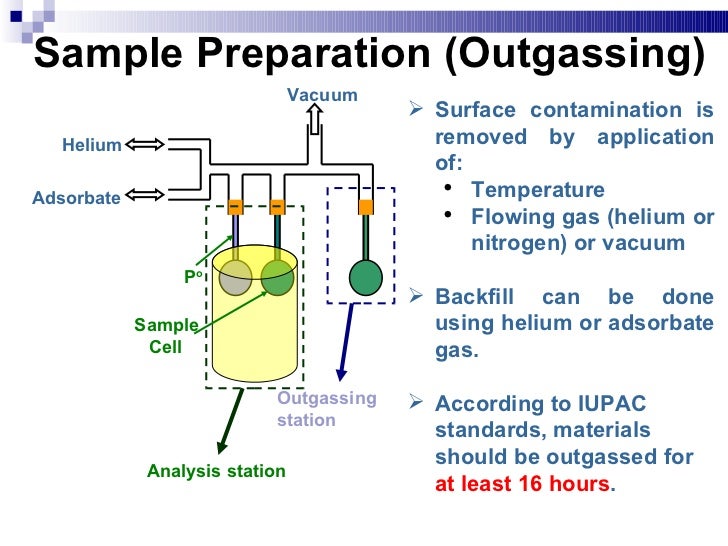 Sample Preparation (Outgassing)

Vacuum

Helium

Adsorbate

P°

Sample Cell

Outgassing station

Analysis station

➢ Surface contamination is removed by application of:
• Temperature
• Flowing gas (helium or nitrogen) or vacuum

➢ Backfill can be done using helium or adsorbate gas.

➢ According to IUPAC standards, materials should be outgassed for at least 16 hours.